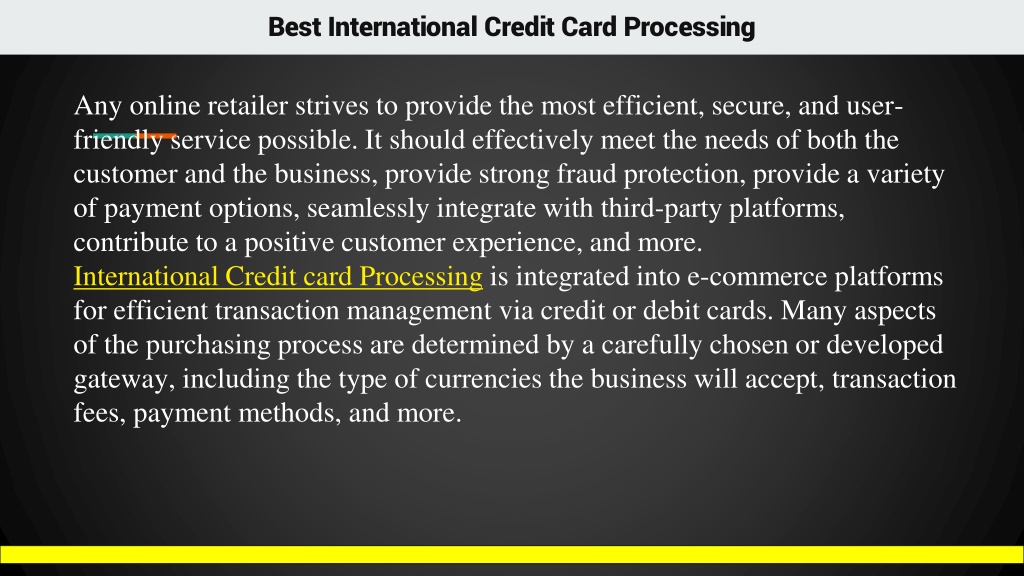 Best International Credit Card Processing

Any online retailer strives to provide the most efficient, secure, and user-friendly service possible. It should effectively meet the needs of both the customer and the business, provide strong fraud protection, provide a variety of payment options, seamlessly integrate with third-party platforms, contribute to a positive customer experience, and more.
International Credit card Processing is integrated into e-commerce platforms for efficient transaction management via credit or debit cards. Many aspects of the purchasing process are determined by a carefully chosen or developed gateway, including the type of currencies the business will accept, transaction fees, payment methods, and more.